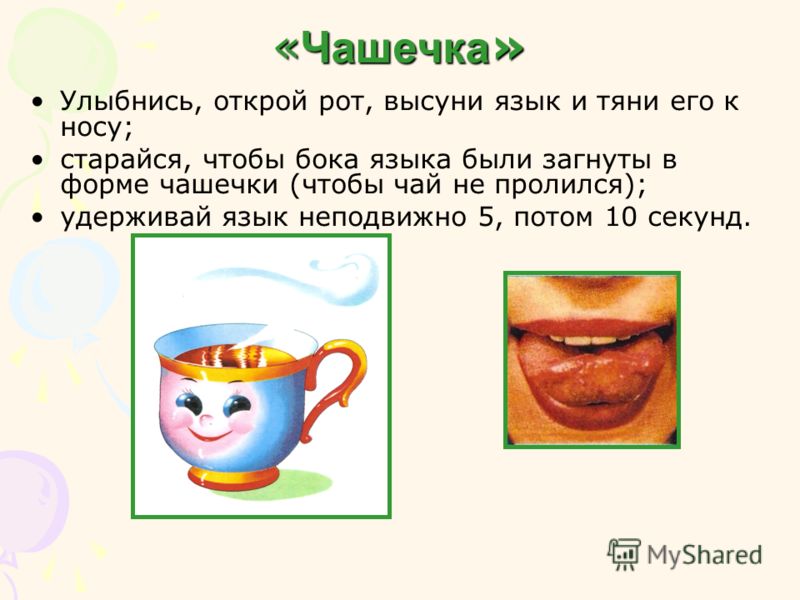 «Чашечка»

• Улыбнись, открой рот, высуни язык и тяни его к носу;
• старайся, чтобы бока языка были загнуты в форме чашечки (чтобы чай не пролился);
• удерживай язык неподвижно 5, потом 10 секунд.

MyShared